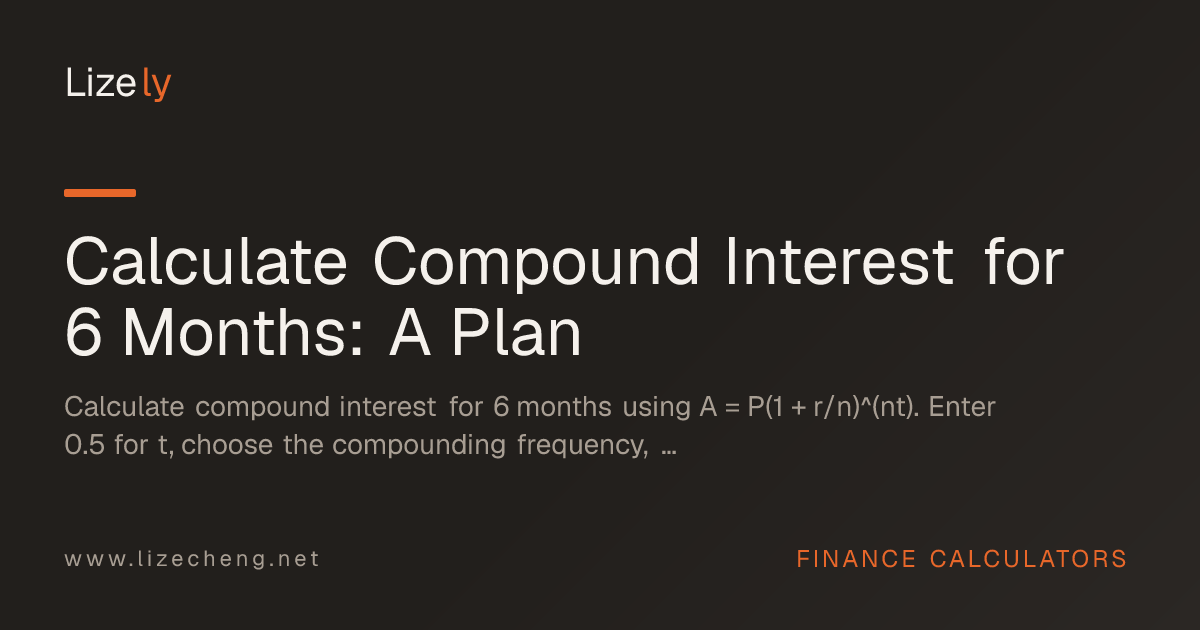 Lizely

Calculate Compound Interest for 6 Months: A Plan

Calculate compound interest for 6 months using A = P(1 + r/n)^(nt). Enter 0.5 for t, choose the compounding frequency, ...

www.lizecheng.net

FINANCE CALCULATORS